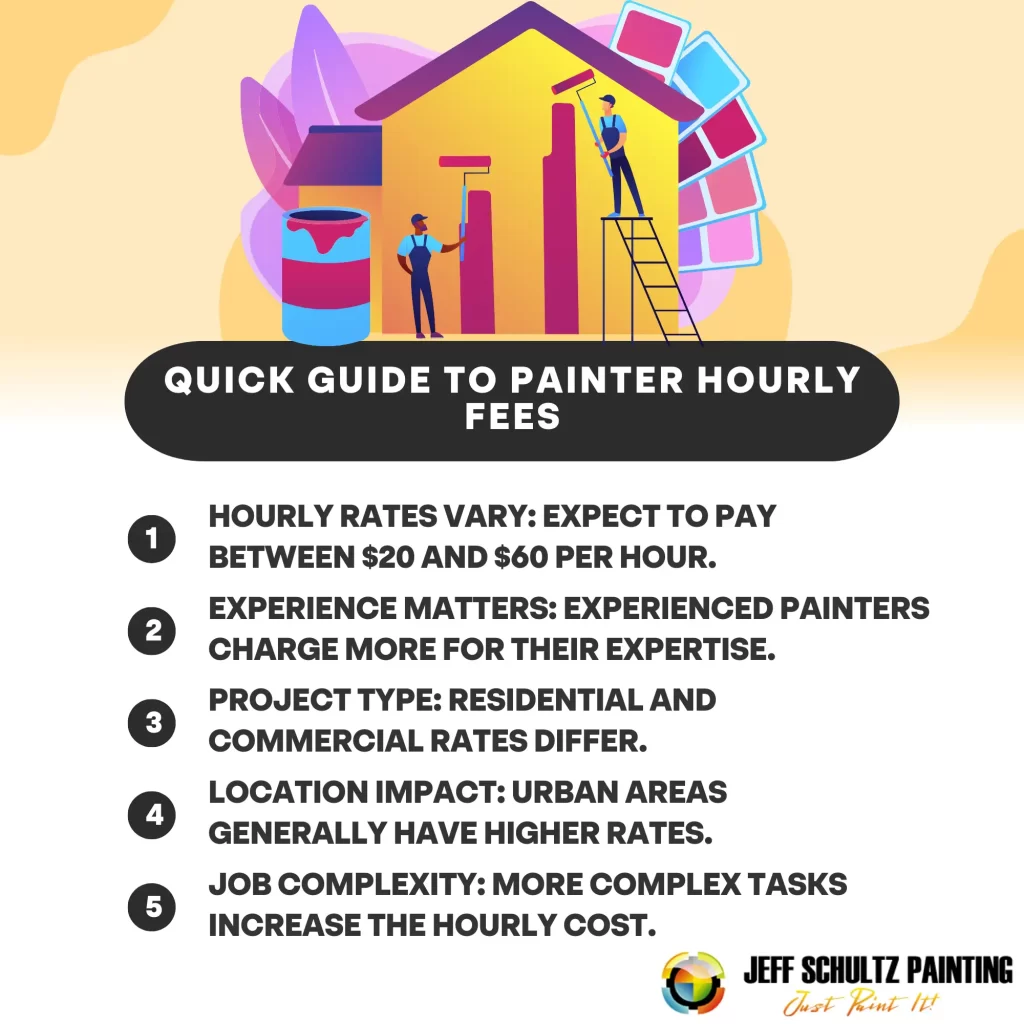 QUICK GUIDE TO PAINTER HOURLY FEES

1 HOURLY RATES VARY: EXPECT TO PAY BETWEEN \$20 AND \$60 PER HOUR.

2 EXPERIENCE MATTERS: EXPERIENCED PAINTERS CHARGE MORE FOR THEIR EXPERTISE.

3 PROJECT TYPE: RESIDENTIAL AND COMMERCIAL RATES DIFFER.

4 LOCATION IMPACT: URBAN AREAS GENERALLY HAVE HIGHER RATES.

5 JOB COMPLEXITY: MORE COMPLEX TASKS INCREASE THE HOURLY COST.

JEFF SCHULTZ PAINTING
Just Paint It!